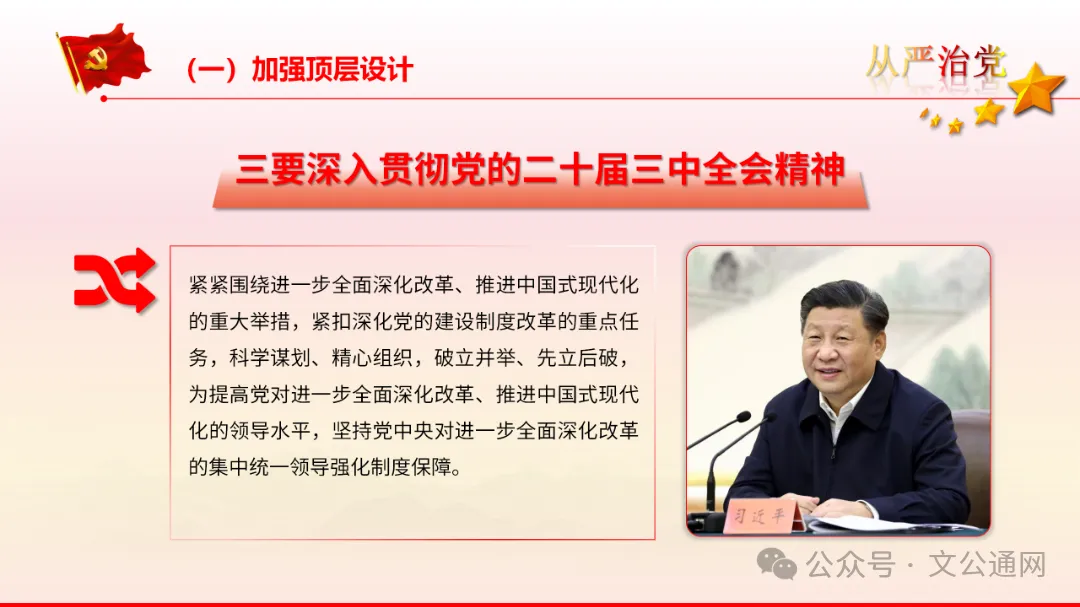 （一）加强顶层设计

从严治党

三要深入贯彻党的二十届三中全会精神

紧紧围绕进一步全面深化改革、推进中国式现代化的重大举措，紧扣深化党的建设制度改革的重点任务，科学谋划、精心组织，破立并举、先立后破，为提高党对进一步全面深化改革、推进中国式现代化的领导水平，坚持党中央对进一步全面深化改革的集中统一领导强化制度保障。

习近平

公众号 · 文公通网